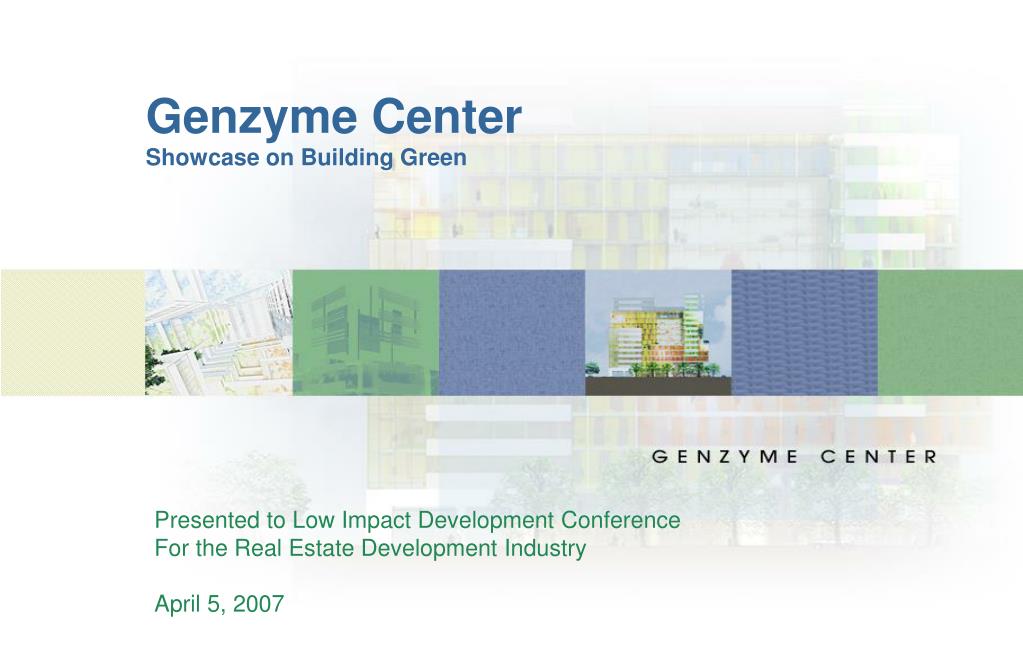 Genzyme Center
Showcase on Building Green

GENZYME CENTER

Presented to Low Impact Development Conference
For the Real Estate Development Industry

April 5, 2007